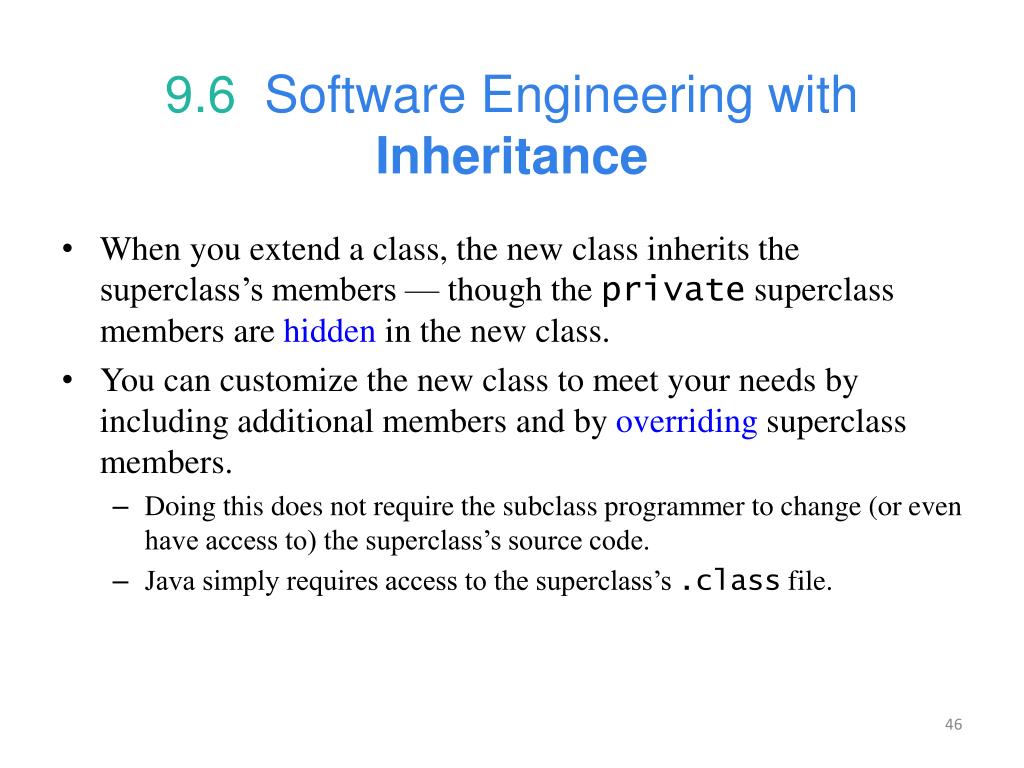 9.6 Software Engineering with Inheritance

• When you extend a class, the new class inherits the superclass’s members — though the private superclass members are hidden in the new class.

• You can customize the new class to meet your needs by including additional members and by overriding superclass members.

– Doing this does not require the subclass programmer to change (or even have access to) the superclass’s source code.

– Java simply requires access to the superclass’s .class file.

46